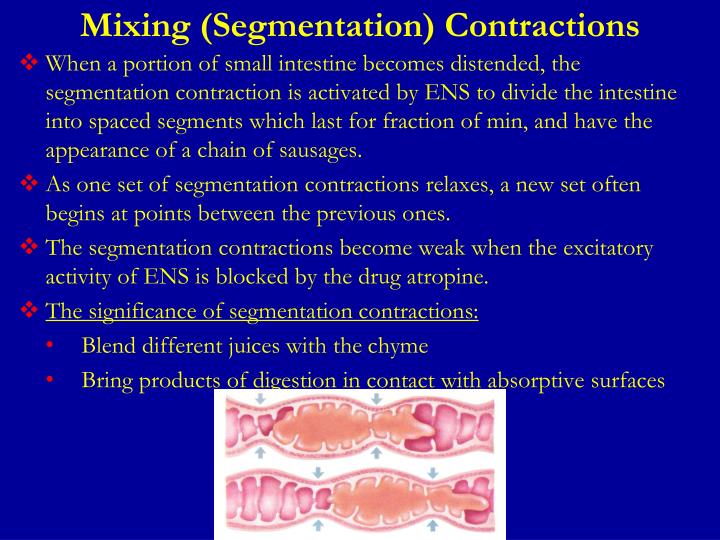 Mixing (Segmentation) Contractions

❖ When a portion of small intestine becomes distended, the segmentation contraction is activated by ENS to divide the intestine into spaced segments which last for fraction of min, and have the appearance of a chain of sausages.

❖ As one set of segmentation contractions relaxes, a new set often begins at points between the previous ones.

❖ The segmentation contractions become weak when the excitatory activity of ENS is blocked by the drug atropine.

❖ The significance of segmentation contractions:

• Blend different juices with the chyme

• Bring products of digestion in contact with absorptive surfaces